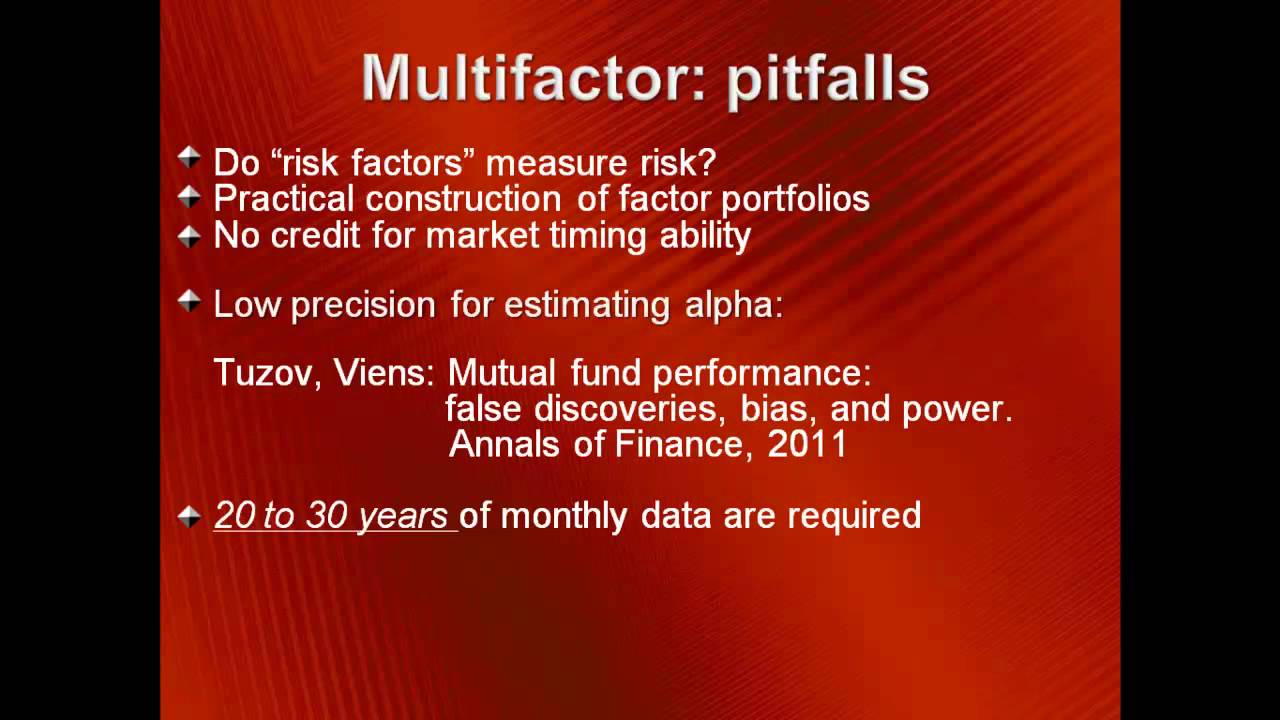 Multifactor: pitfalls

Do “risk factors” measure risk?
Practical construction of factor portfolios
No credit for market timing ability

Low precision for estimating alpha:

Tuzov, Viens: Mutual fund performance: false discoveries, bias, and power. Annals of Finance, 2011

20 to 30 years of monthly data are required